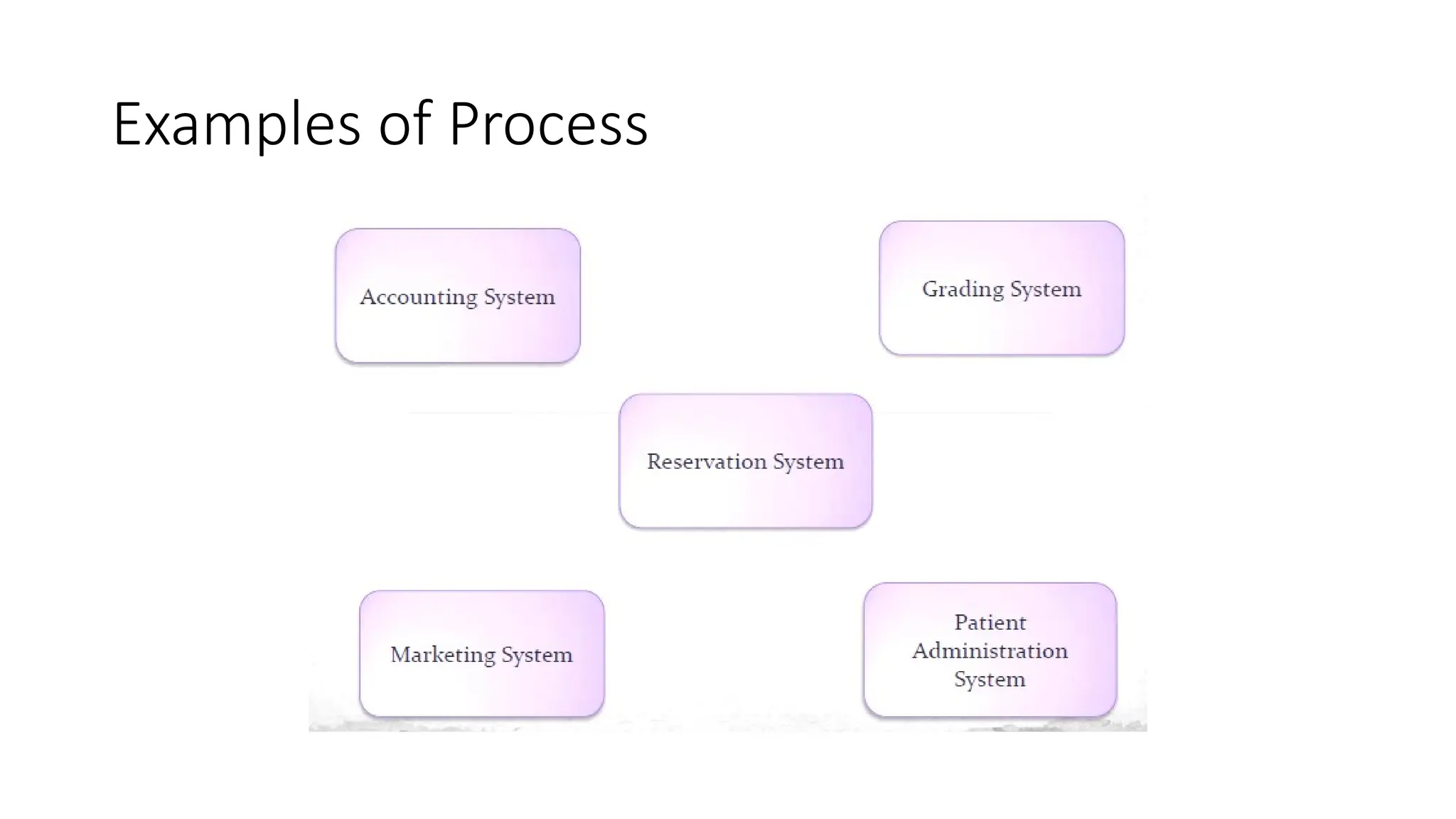 Examples of Process

Accounting System

Grading System

Reservation System

Marketing System

Patient Administration System